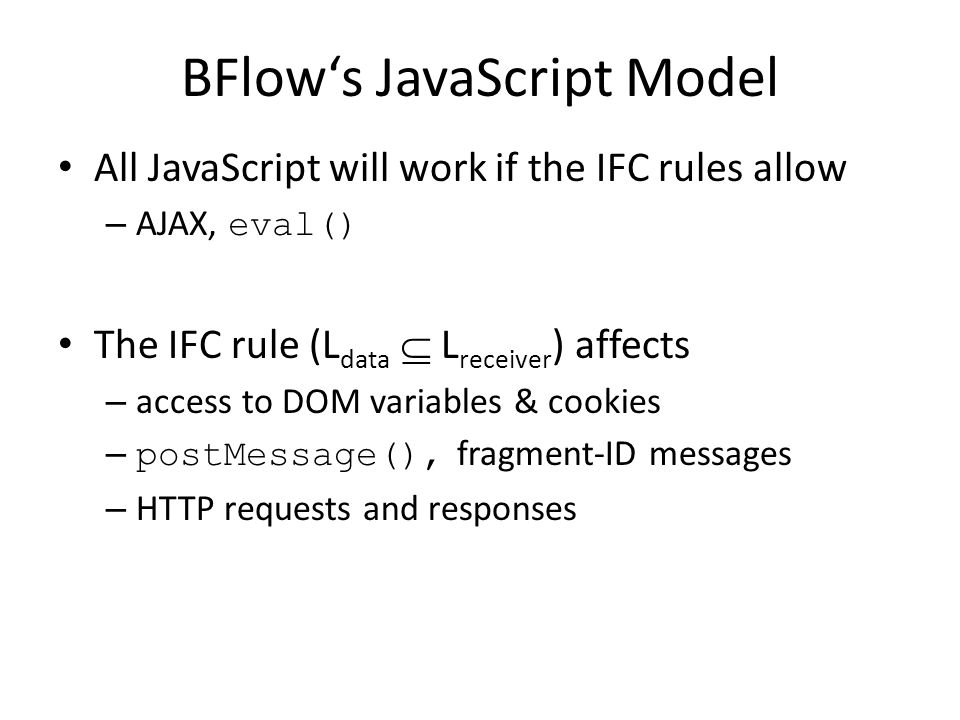 BFlow‘s JavaScript Model

• All JavaScript will work if the IFC rules allow
– AJAX, eval()

• The IFC rule ($L_{data} \subseteq L_{receiver}$) affects
– access to DOM variables & cookies
– postMessage(), fragment-ID messages
– HTTP requests and responses